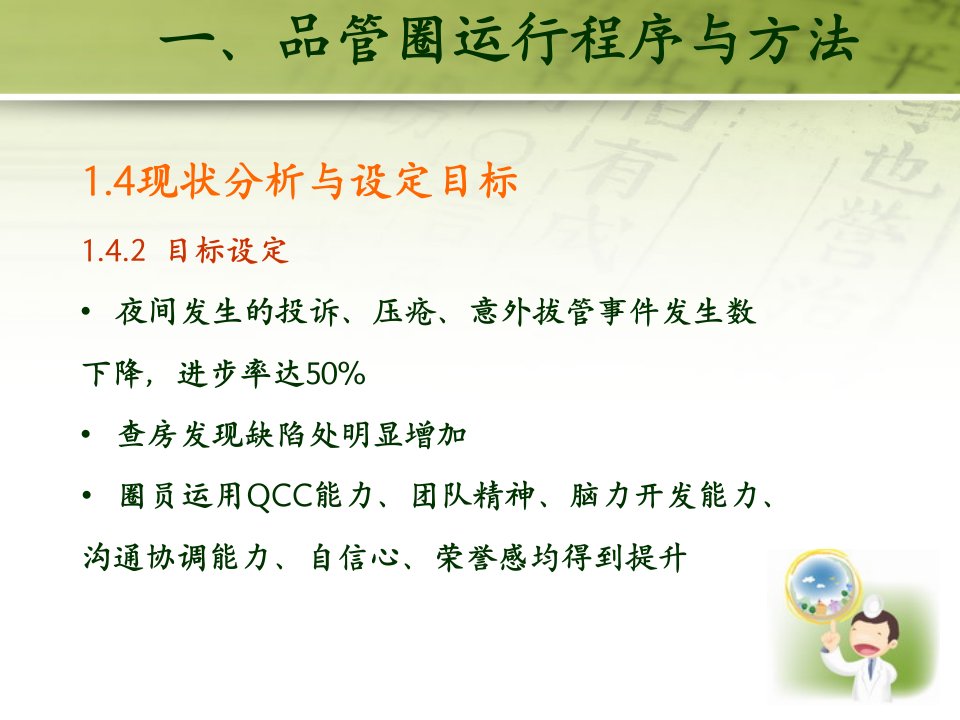 一、品管圈运行程序与方法

1.4现状分析与设定目标

1.4.2 目标设定

• 夜间发生的投诉、压疮、意外拔管事件发生数下降，进步率达50%

• 查房发现缺陷处明显增加

• 圈员运用QCC能力、团队精神、脑力开发能力、沟通协调能力、自信心、荣誉感均得到提升